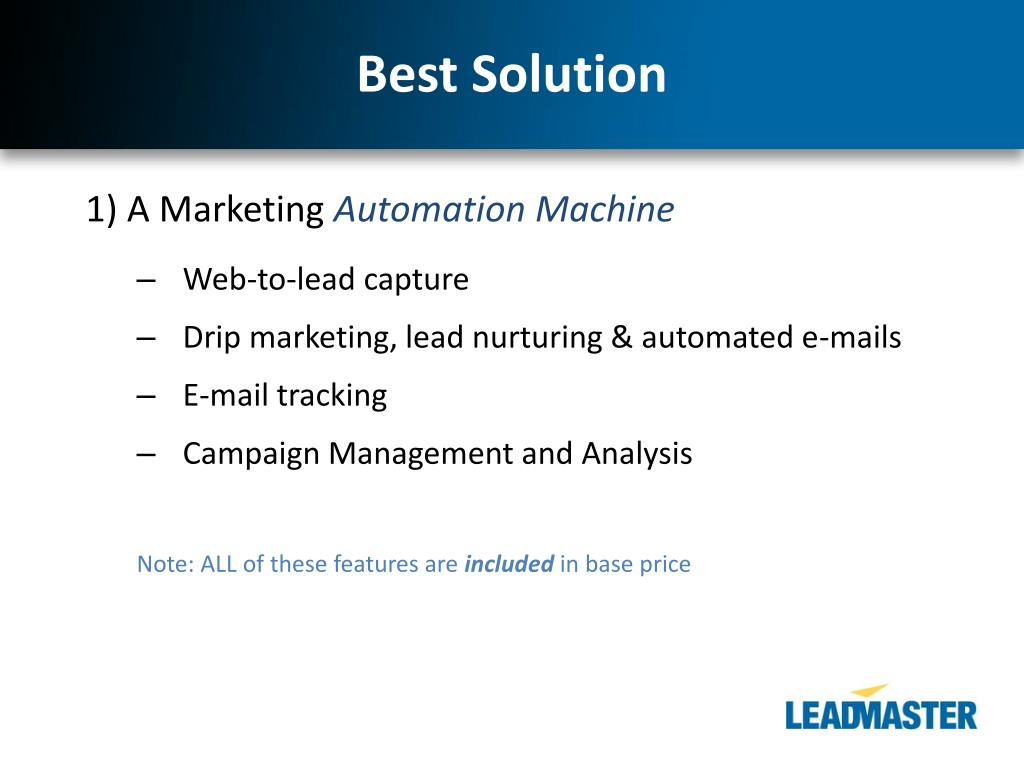 Best Solution

1) A Marketing Automation Machine

– Web-to-lead capture

– Drip marketing, lead nurturing & automated e-mails

– E-mail tracking

– Campaign Management and Analysis

Note: ALL of these features are included in base price

LEADMASTER